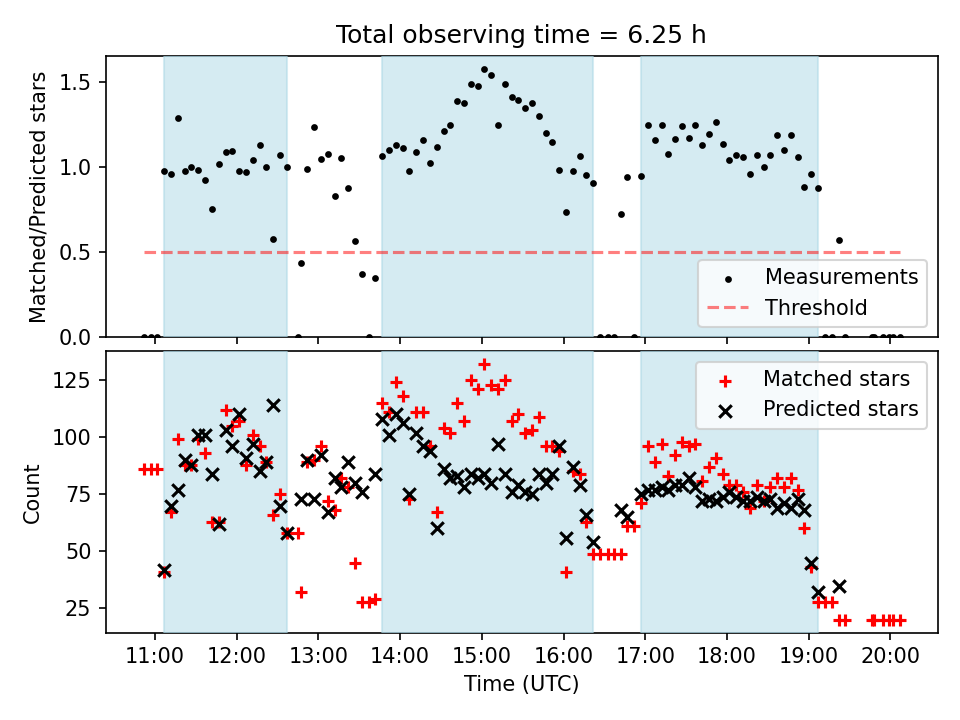 Total observing time = 6.25 h

Matched/Predicted stars

1.5
1.0
0.5
0.0

Measurements
Threshold

Count

125
100
75
50
25

Matched stars
Predicted stars

11:00 12:00 13:00 14:00 15:00 16:00 17:00 18:00 19:00 20:00

Time (UTC)